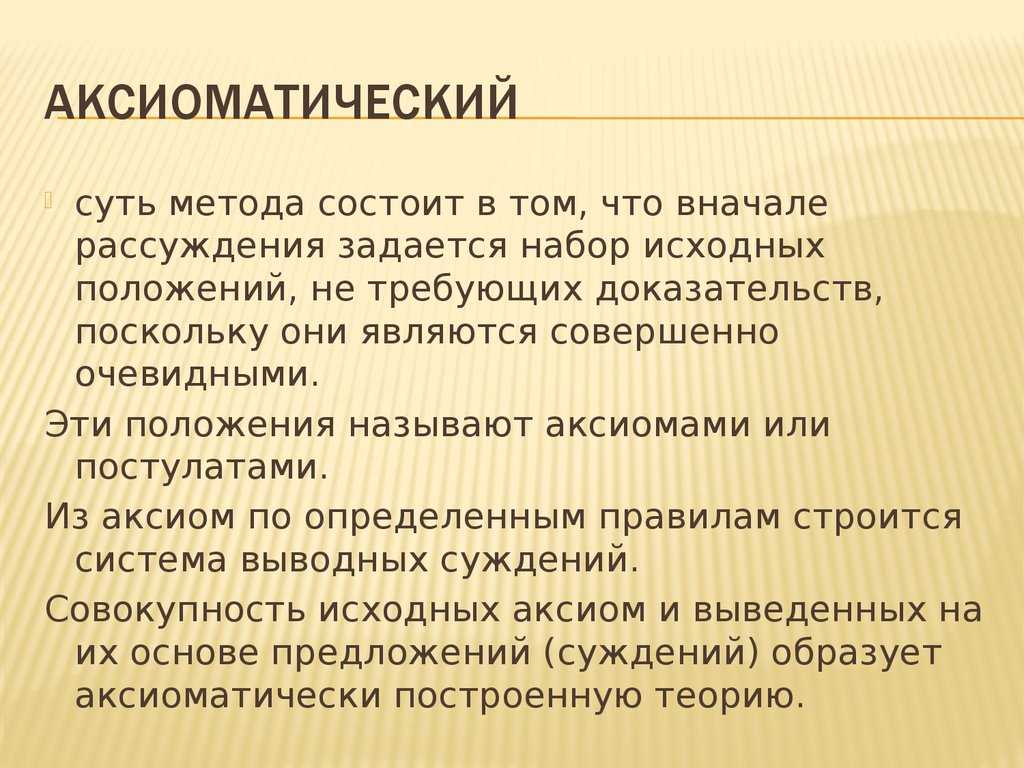 АКСИОМАТИЧЕСКИЙ

суть метода состоит в том, что вначале рассуждения задается набор исходных положений, не требующих доказательств, поскольку они являются совершенно очевидными.

Эти положения называют аксиомами или постулатами.

Из аксиом по определенным правилам строится система выводных суждений.

Совокупность исходных аксиом и выведенных на их основе предложений (суждений) образует аксиоматически построенную теорию.